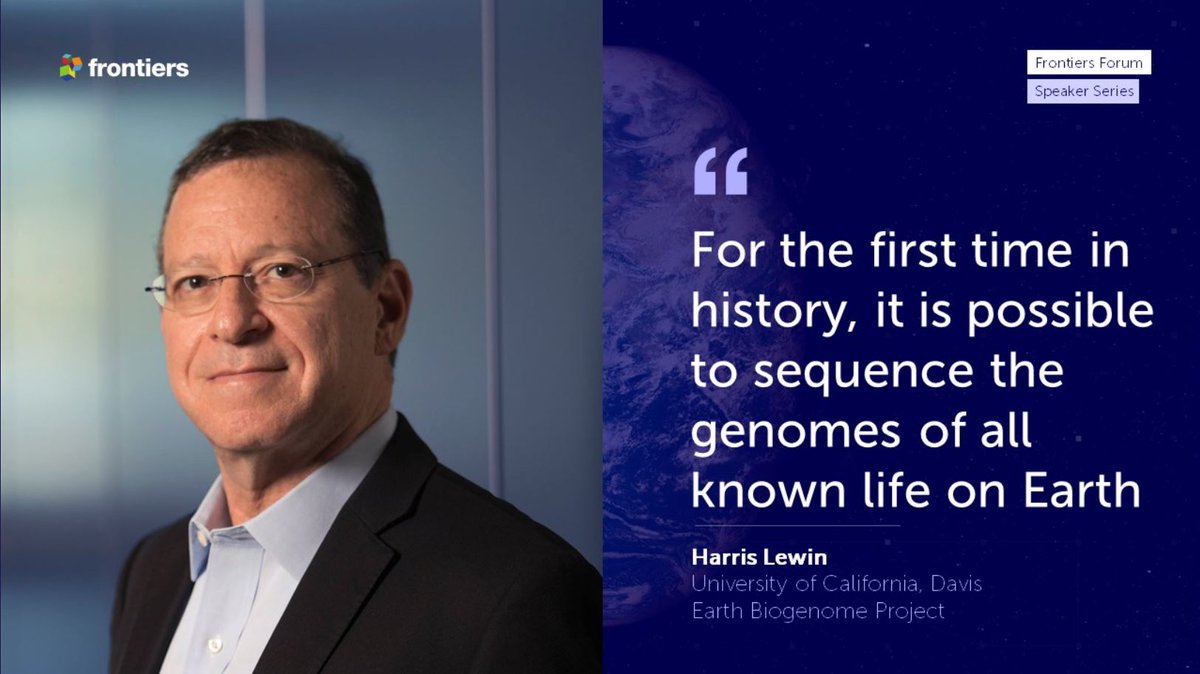 frontiers

Frontiers Forum
Speaker Series

“

For the first time in history, it is possible to sequence the genomes of all known life on Earth

Harris Lewin
University of California, Davis
Earth Biogenome Project